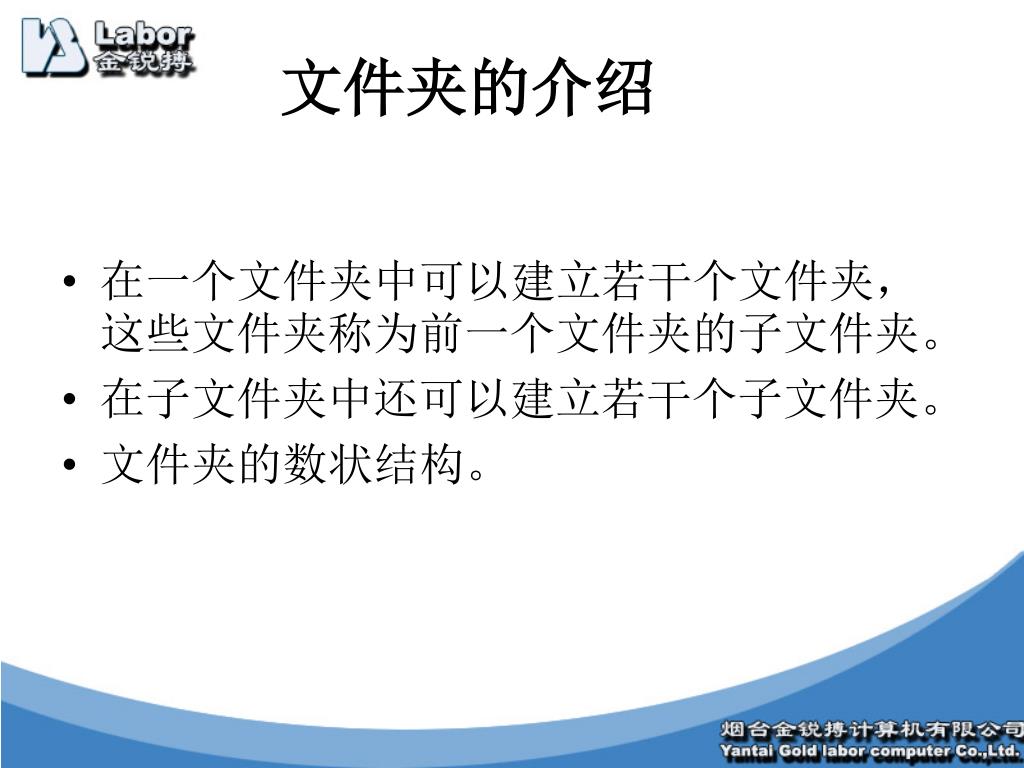 Labor
金锐搏

文件夹的介绍

• 在一个文件夹中可以建立若干个文件夹，这些文件夹称为前一个文件夹的子文件夹。
• 在子文件夹中还可以建立若干个子文件夹。
• 文件夹的数状结构。

烟台金锐搏计算机有限公司
Yantai Gold labor computer Co.,Ltd.